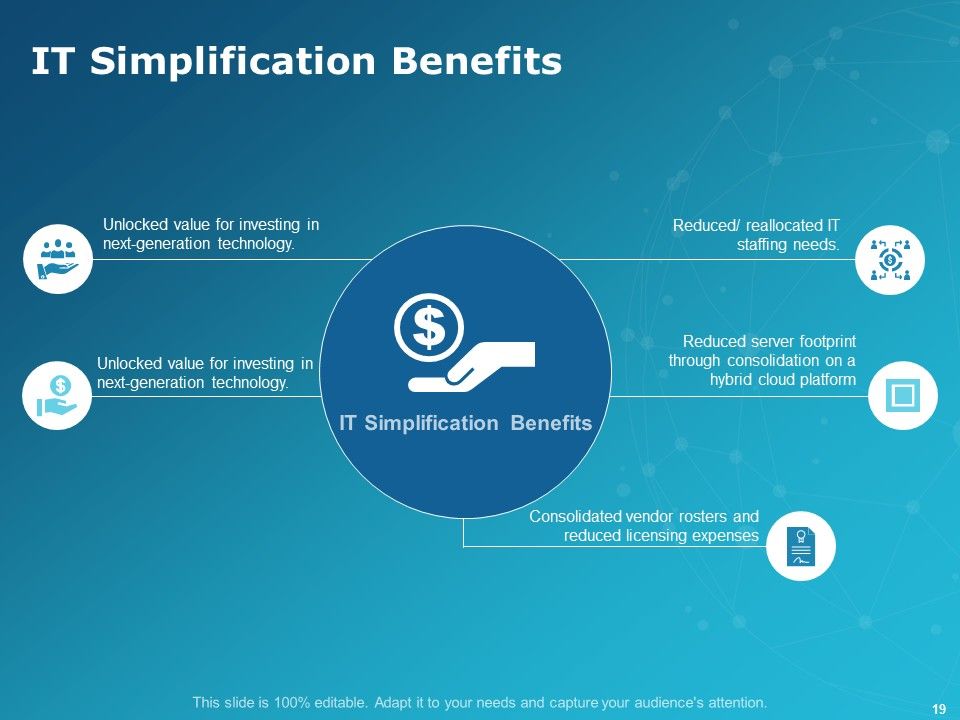 IT Simplification Benefits

Unlocked value for investing in next-generation technology.

Unlocked value for investing in next-generation technology.

IT Simplification Benefits

Reduced/ reallocated IT staffing needs.

Reduced server footprint through consolidation on a hybrid cloud platform

Consolidated vendor rosters and reduced licensing expenses

This slide is 100% editable. Adapt it to your needs and capture your audience's attention.

19